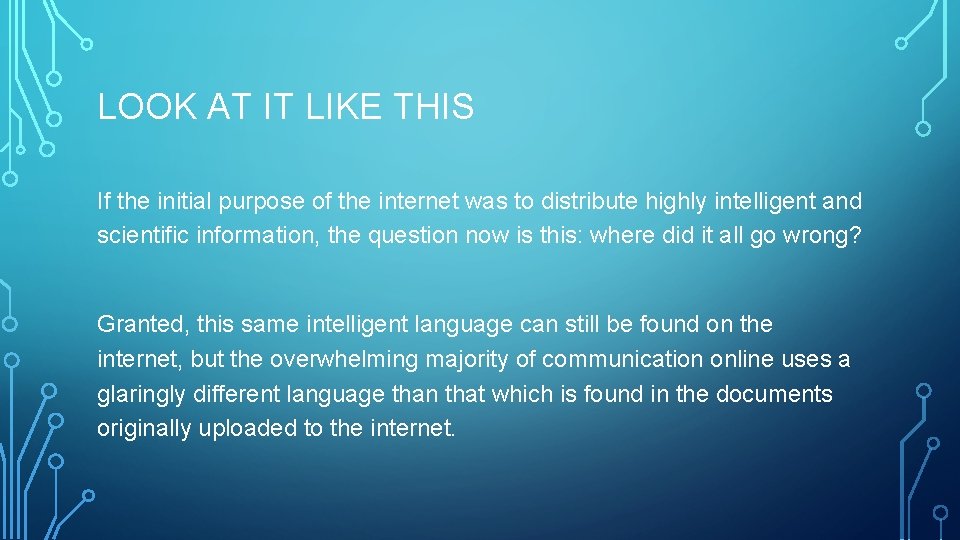 LOOK AT IT LIKE THIS

If the initial purpose of the internet was to distribute highly intelligent and scientific information, the question now is this: where did it all go wrong?

Granted, this same intelligent language can still be found on the internet, but the overwhelming majority of communication online uses a glaringly different language than that which is found in the documents originally uploaded to the internet.